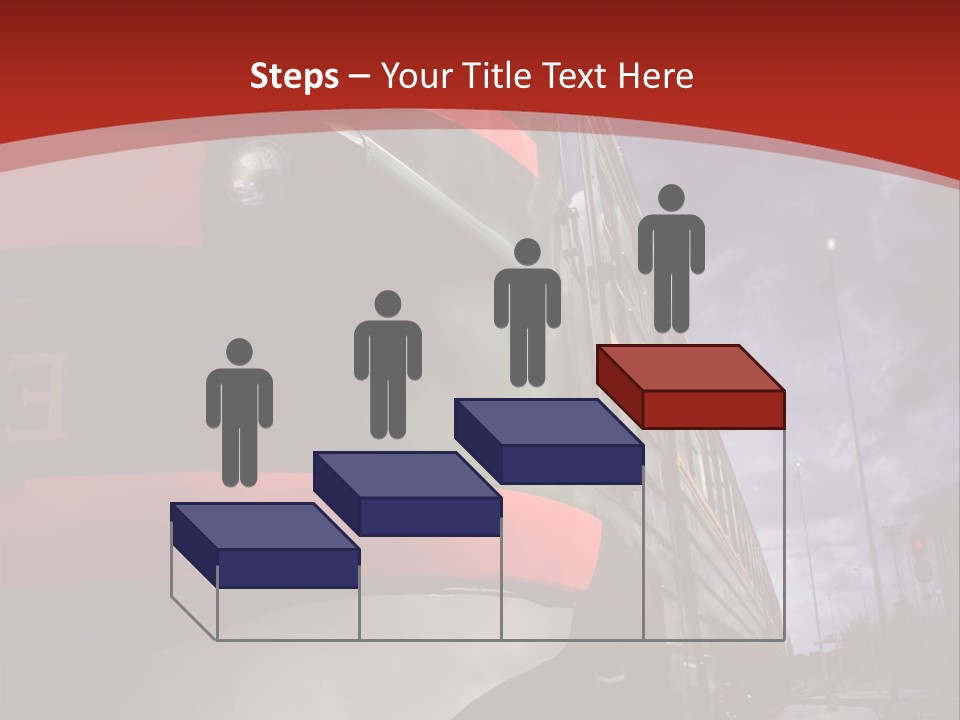 Steps – Your Title Text Here